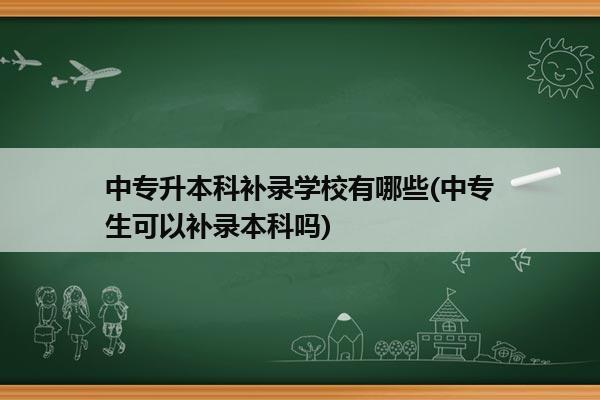 中专升本科补录学校有哪些(中专生可以补录本科吗)